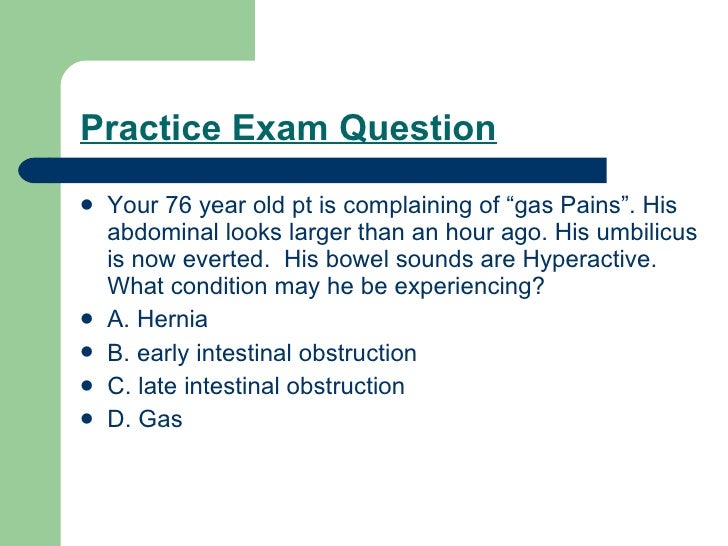 Practice Exam Question

- Your 76 year old pt is complaining of “gas Pains”. His abdominal looks larger than an hour ago. His umbilicus is now everted. His bowel sounds are Hyperactive. What condition may he be experiencing?
- A. Hernia
- B. early intestinal obstruction
- C. late intestinal obstruction
- D. Gas